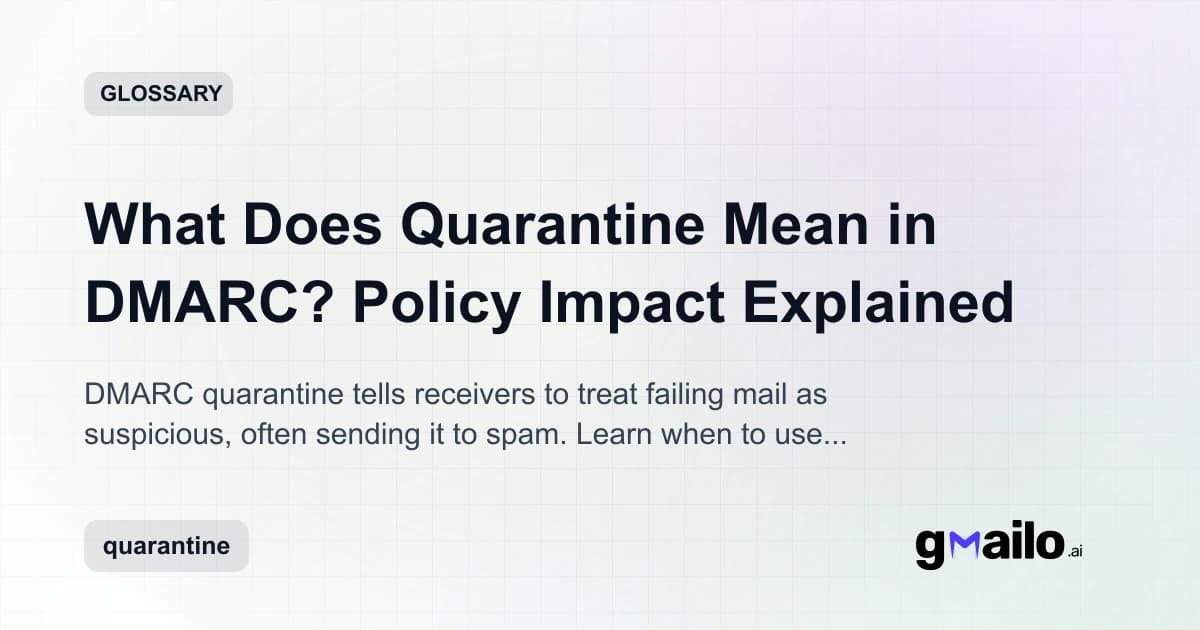 GLOSSARY

What Does Quarantine Mean in DMARC? Policy Impact Explained

DMARC quarantine tells receivers to treat failing mail as suspicious, often sending it to spam. Learn when to use...

quarantine

gmailo.ai